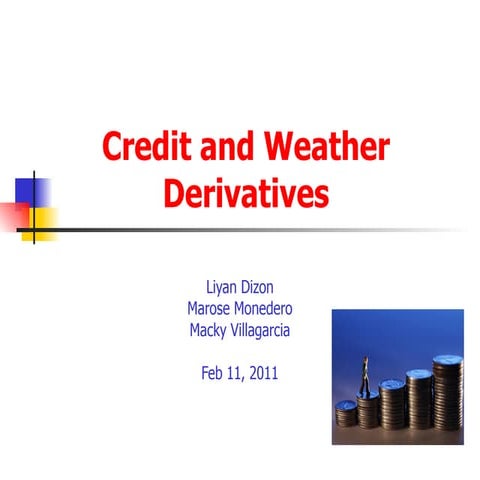 Credit and Weather Derivatives

Liyan Dizon
Marose Monedero
Macky Villagarcia

Feb 11, 2011